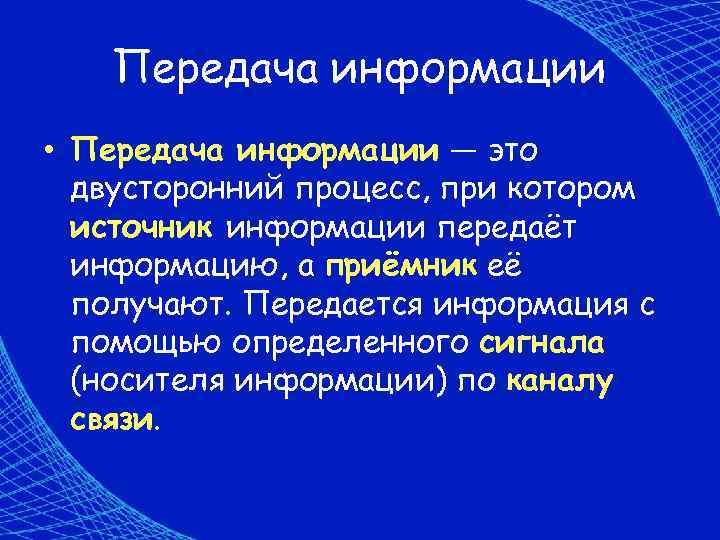 Передача информации

• Передача информации — это двусторонний процесс, при котором источник информации передаёт информацию, а приёмник её получают. Передается информация с помощью определенного сигнала (носителя информации) по каналу связи.